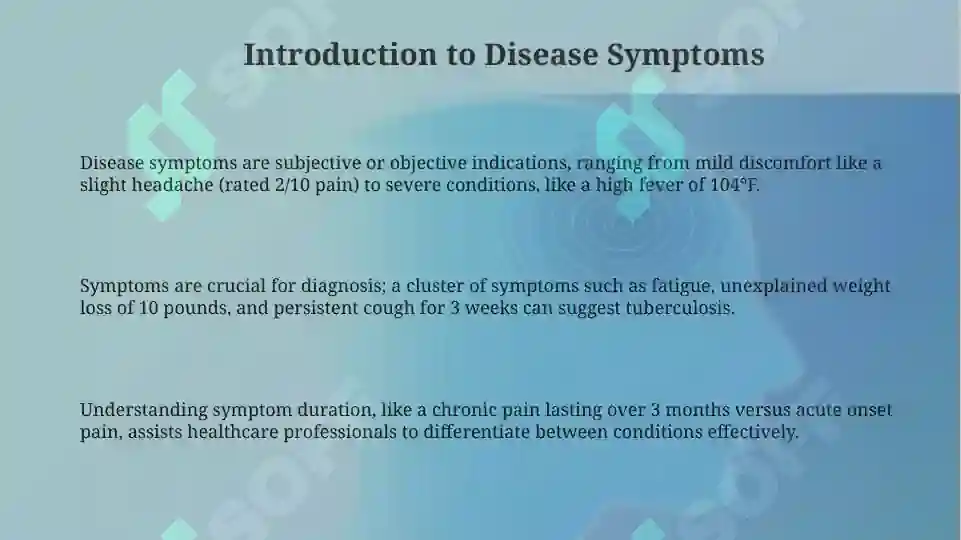 Introduction to Disease Symptoms

Disease symptoms are subjective or objective indications, ranging from mild discomfort like a slight headache (rated 2/10 pain) to severe conditions, like a high fever of 104°F.

Symptoms are crucial for diagnosis; a cluster of symptoms such as fatigue, unexplained weight loss of 10 pounds, and persistent cough for 3 weeks can suggest tuberculosis.

Understanding symptom duration, like a chronic pain lasting over 3 months versus acute onset pain, assists healthcare professionals to differentiate between conditions effectively.